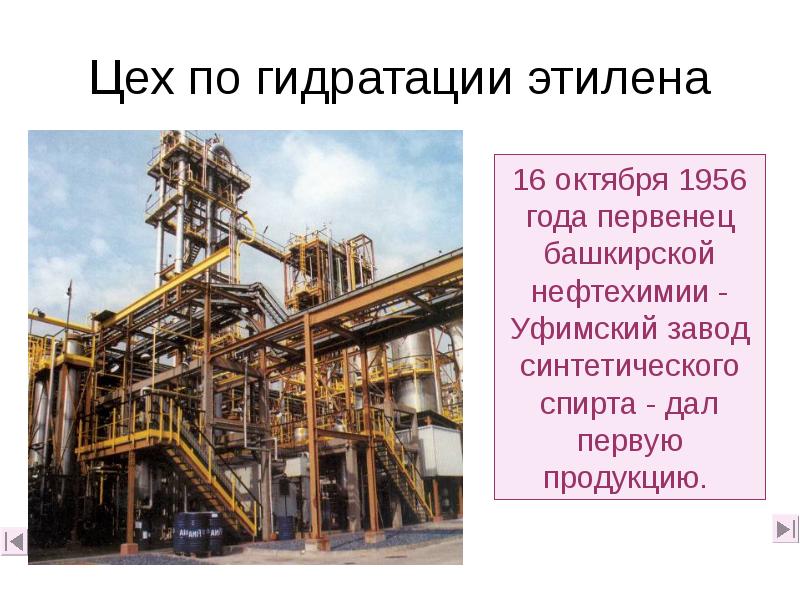 Цех по гидратации этилена

16 октября 1956 года первенец башкирской нефтехимии - Уфимский завод синтетического спирта - дал первую продукцию.